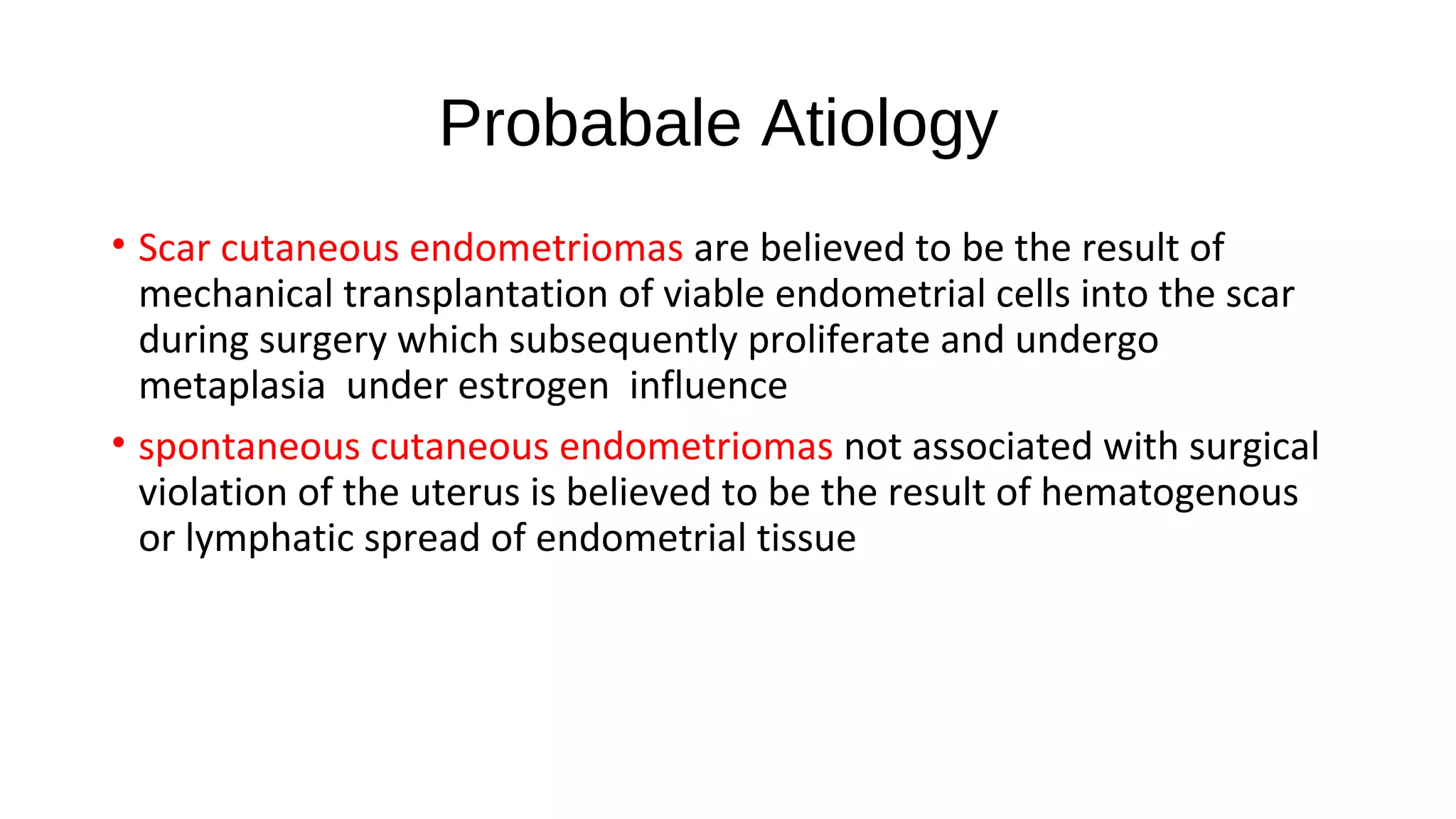 Probabale Atiology

• Scar cutaneous endometriomas are believed to be the result of mechanical transplantation of viable endometrial cells into the scar during surgery which subsequently proliferate and undergo metaplasia under estrogen influence

• spontaneous cutaneous endometriomas not associated with surgical violation of the uterus is believed to be the result of hematogenous or lymphatic spread of endometrial tissue